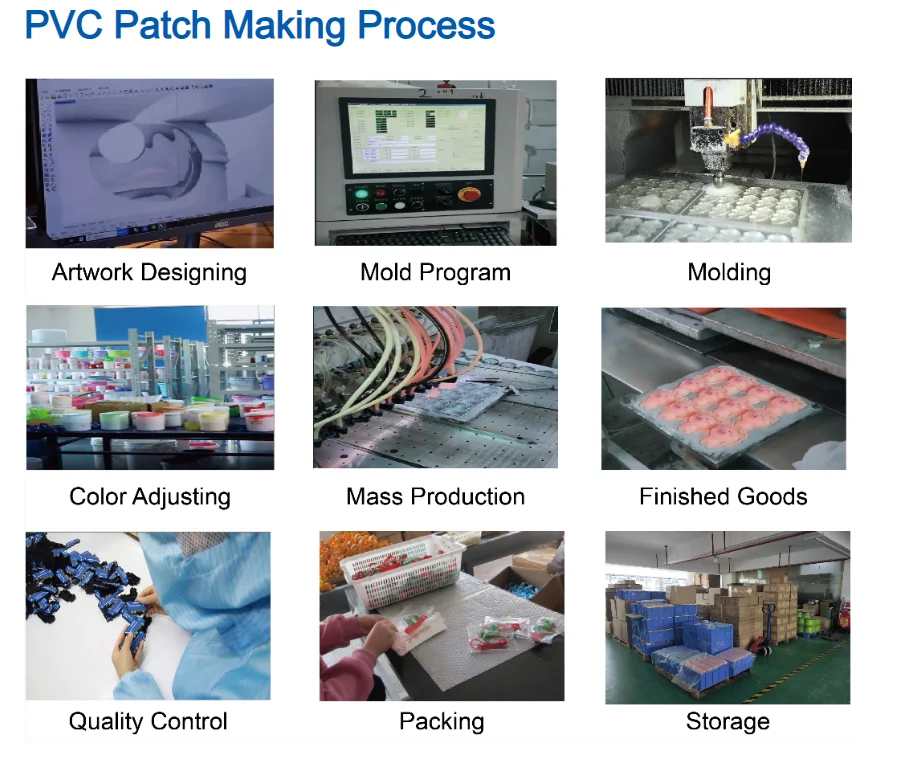 PVC Patch Making Process

Artwork Designing

Mold Program

Molding

Color Adjusting

Mass Production

Finished Goods

Quality Control

Packing

Storage